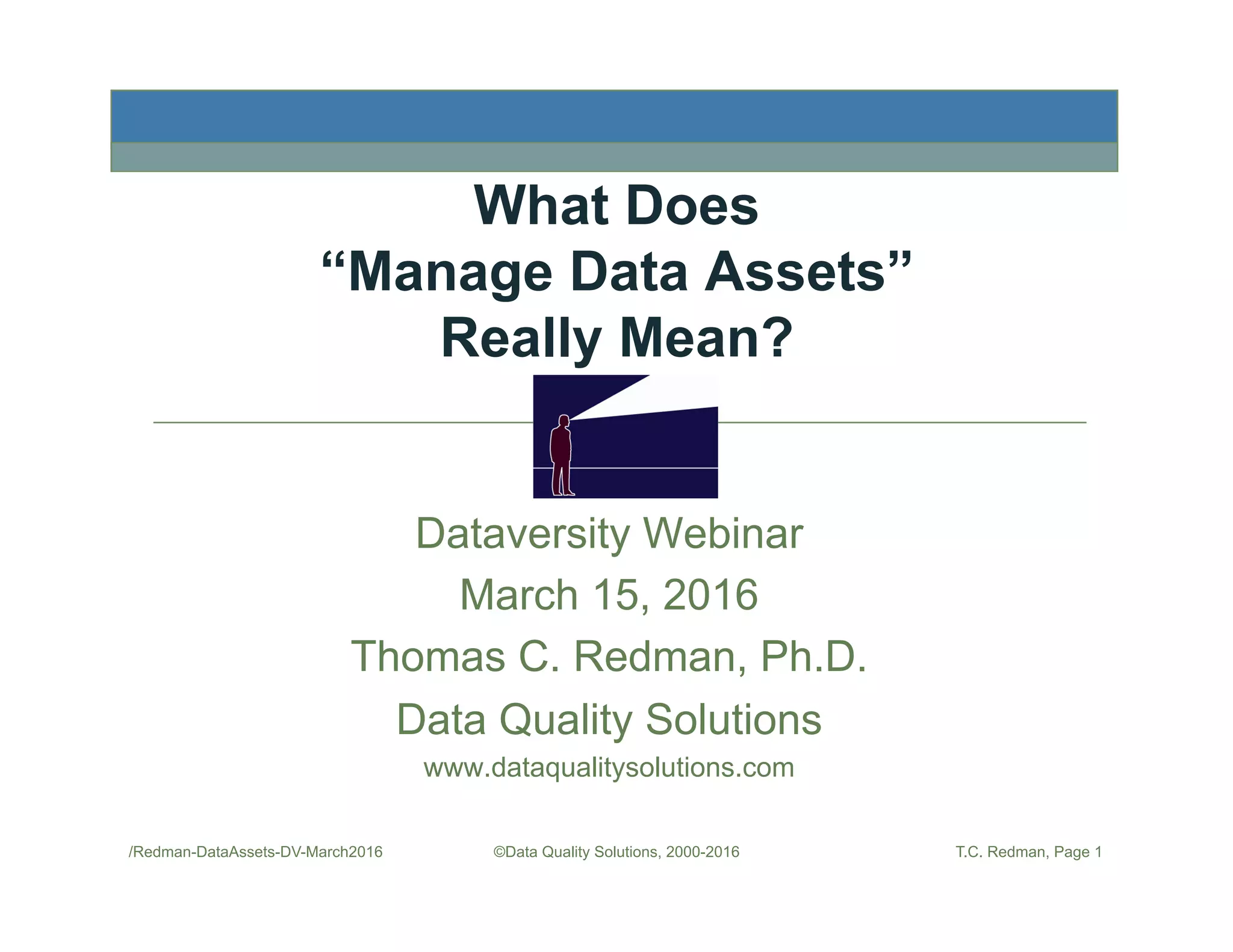 What Does
“Manage Data Assets”
Really Mean?

Dataversity Webinar

March 15, 2016

Thomas C. Redman, Ph.D.

Data Quality Solutions

www.dataqualitysolutions.com

/Redman-DataAssets-DV-March2016

©Data Quality Solutions, 2000-2016

T.C. Redman, Page 1